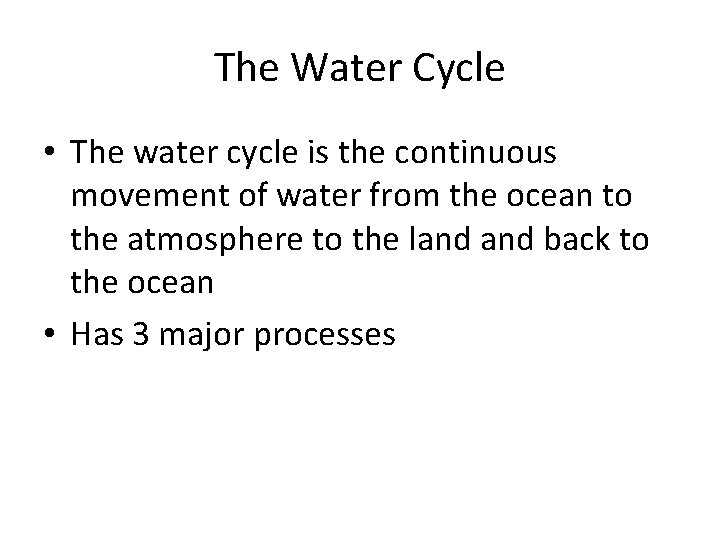 The Water Cycle

• The water cycle is the continuous movement of water from the ocean to the atmosphere to the land and back to the ocean

• Has 3 major processes